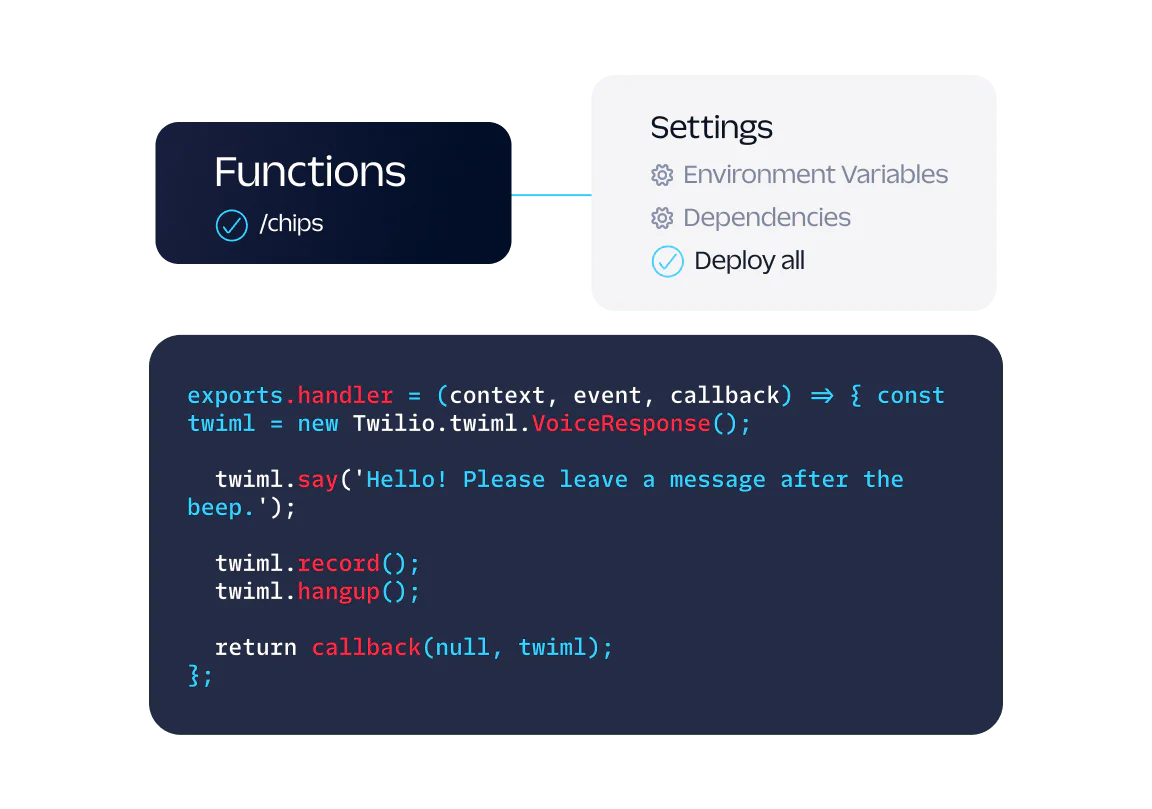 Functions
/chips

Settings
Environment Variables
Dependencies
Deploy all

exports.handler = (context, event, callback) ⇒ { const twiml = new Twilio.twiml.VoiceResponse();

  twiml.say('Hello! Please leave a message after the beep.');

  twiml.record();
  twiml.hangup();

  return callback(null, twiml);
};